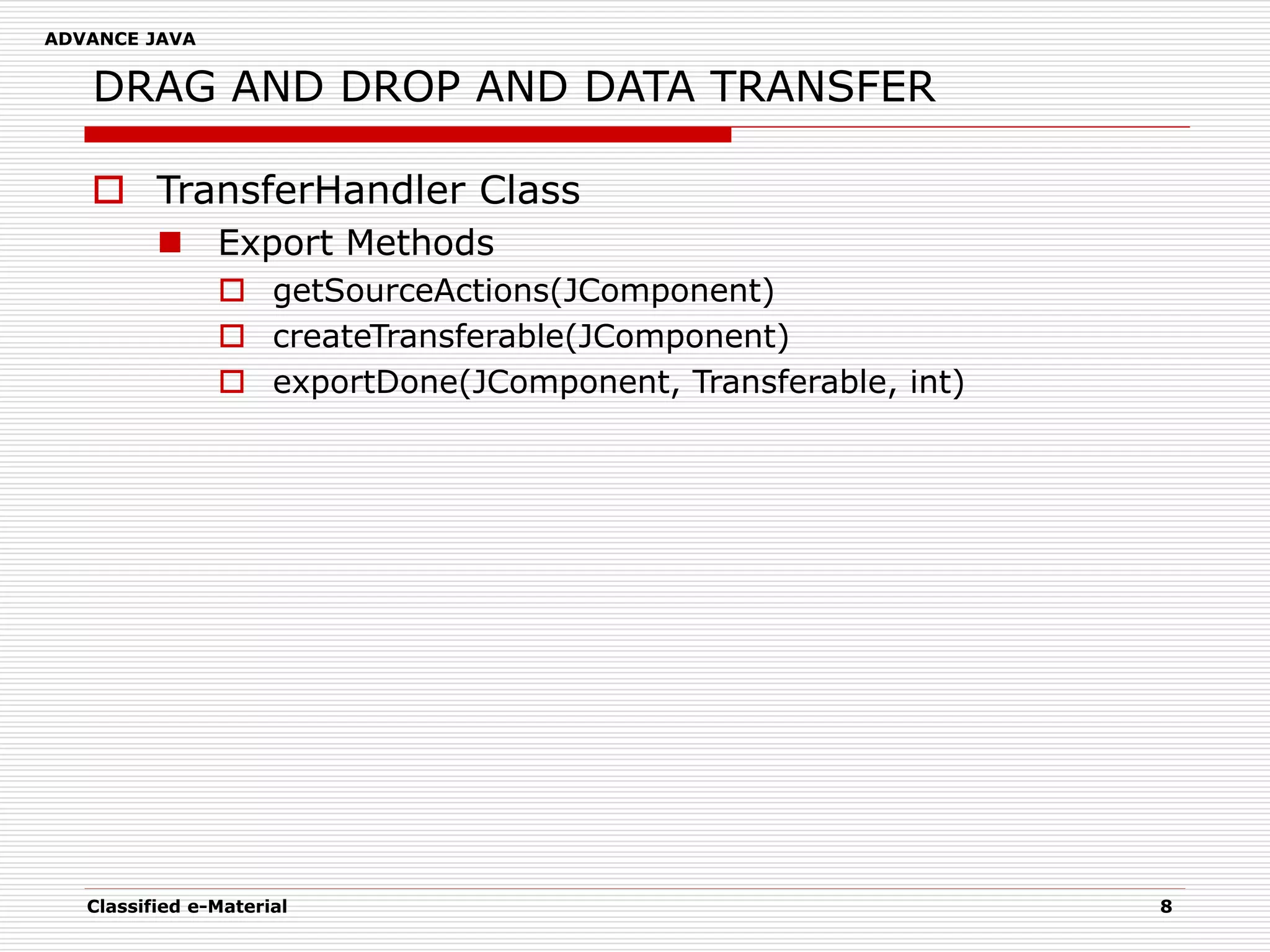 ADVANCE JAVA

DRAG AND DROP AND DATA TRANSFER

TransferHandler Class

Export Methods

getSourceActions(JComponent)

createTransferable(JComponent)

exportDone(JComponent, Transferable, int)

Classified e-Material

8